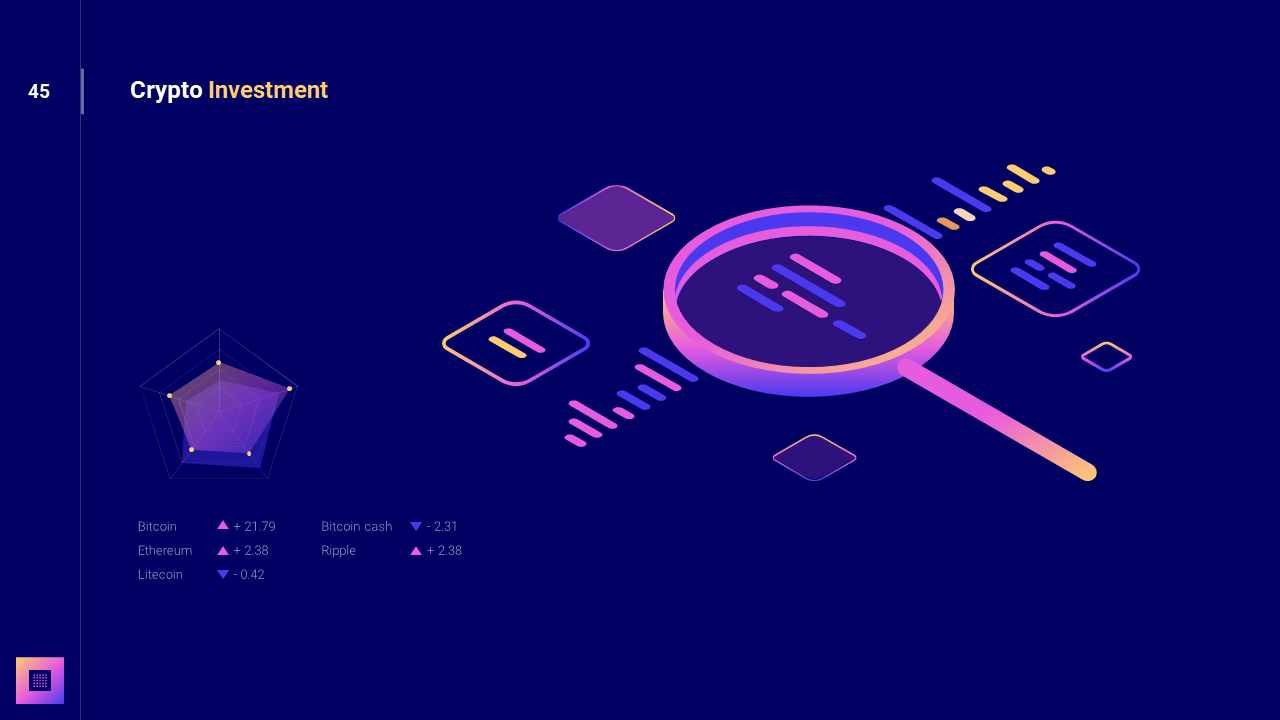 45

Crypto Investment

Bitcoin ▲ + 21.79
Ethereum ▲ + 2.38
Litecoin ▼ - 0.42

Bitcoin cash ▼ - 2.31
Ripple ▲ + 2.38